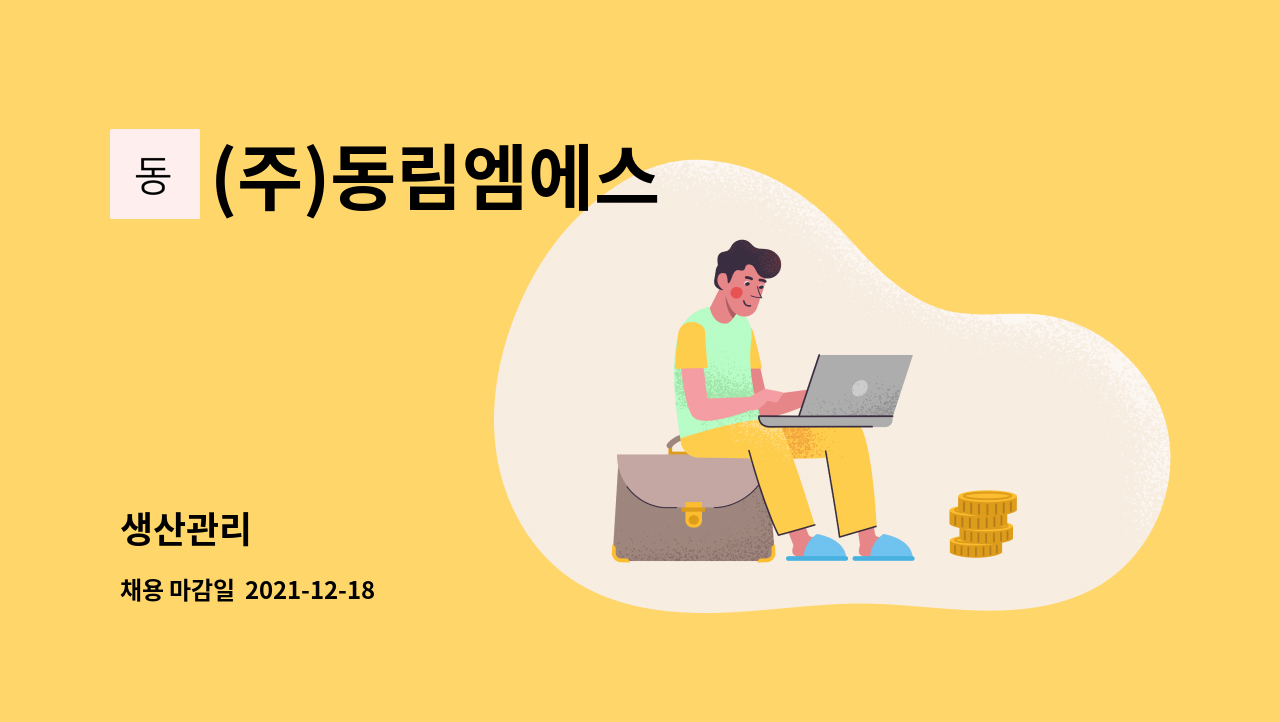 동

(주)동림엠에스

생산관리

채용 마감일 2021-12-18